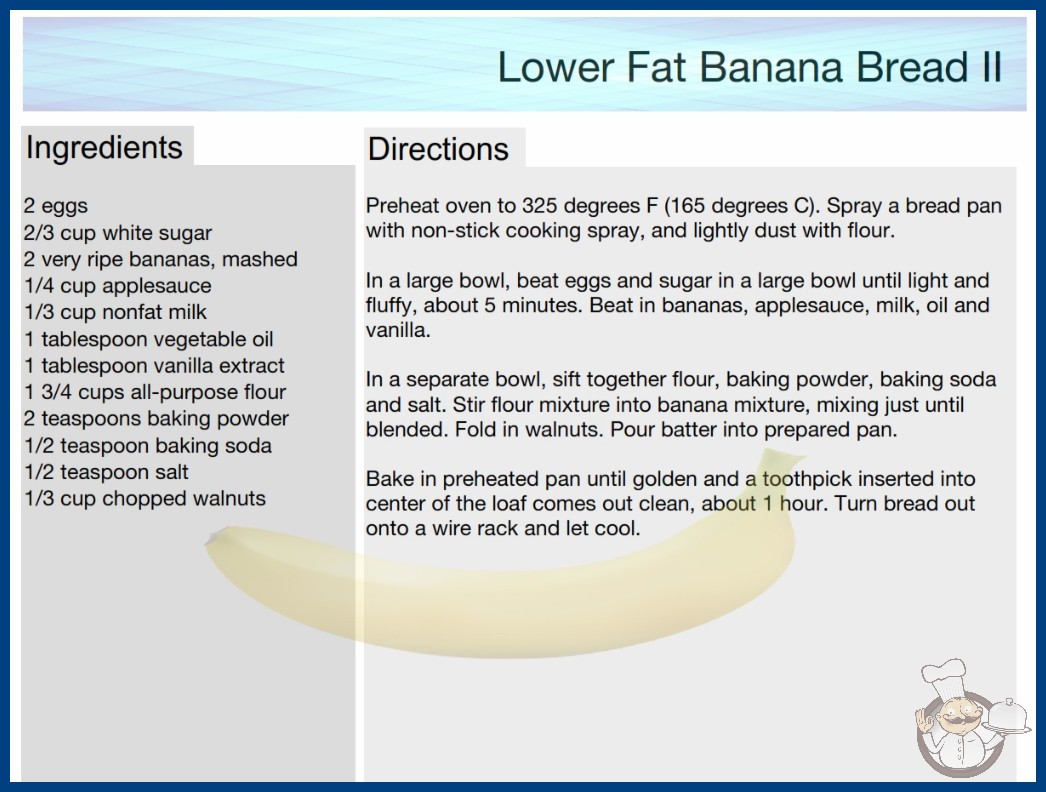 Lower Fat Banana Bread II

Ingredients

2 eggs
2/3 cup white sugar
2 very ripe bananas, mashed
1/4 cup applesauce
1/3 cup nonfat milk
1 tablespoon vegetable oil
1 tablespoon vanilla extract
1 3/4 cups all-purpose flour
2 teaspoons baking powder
1/2 teaspoon baking soda
1/2 teaspoon salt
1/3 cup chopped walnuts

Directions

Preheat oven to 325 degrees F (165 degrees C). Spray a bread pan with non-stick cooking spray, and lightly dust with flour.

In a large bowl, beat eggs and sugar in a large bowl until light and fluffy, about 5 minutes. Beat in bananas, applesauce, milk, oil and vanilla.

In a separate bowl, sift together flour, baking powder, baking soda and salt. Stir flour mixture into banana mixture, mixing just until blended. Fold in walnuts. Pour batter into prepared pan.

Bake in preheated pan until golden and a toothpick inserted into center of the loaf comes out clean, about 1 hour. Turn bread out onto a wire rack and let cool.